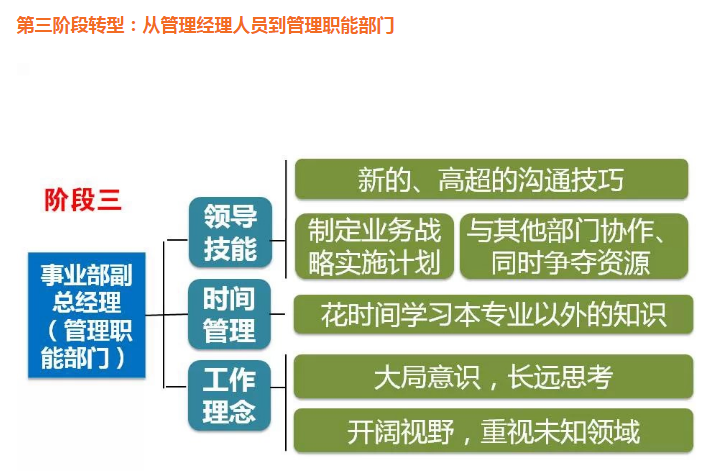 第三阶段转型：从管理经理人员到管理职能部门

阶段三

事业部副总经理（管理职能部门）

领导技能

新的、高超的沟通技巧

制定业务战略实施计划

与其他部门协作、同时争夺资源

时间管理

花时间学习本专业以外的知识

工作理念

大局意识，长远思考

开阔视野，重视未知领域